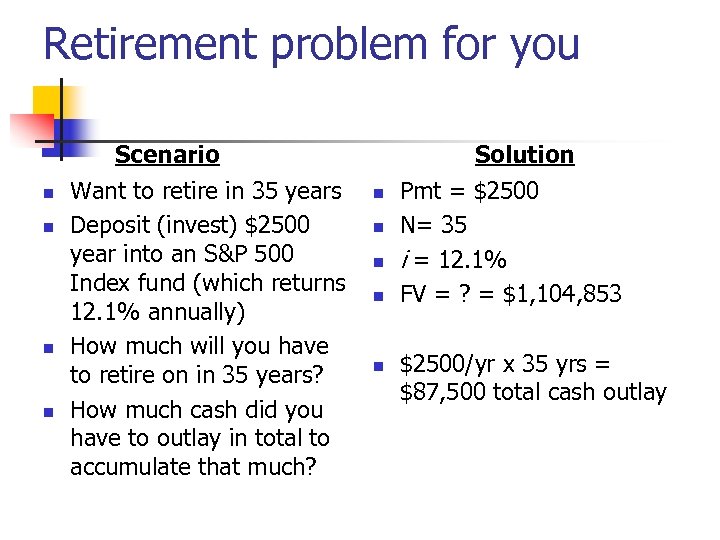 Retirement problem for you

Scenario

- Want to retire in 35 years
- Deposit (invest) \$2500 year into an S&P 500 Index fund (which returns 12.1% annually)
- How much will you have to retire on in 35 years?
- How much cash did you have to outlay in total to accumulate that much?

Solution

- Pmt = \$2500
- N= 35
- $i$ = 12.1%
- FV = ? = \$1,104,853
- \$2500/yr x 35 yrs = \$87,500 total cash outlay